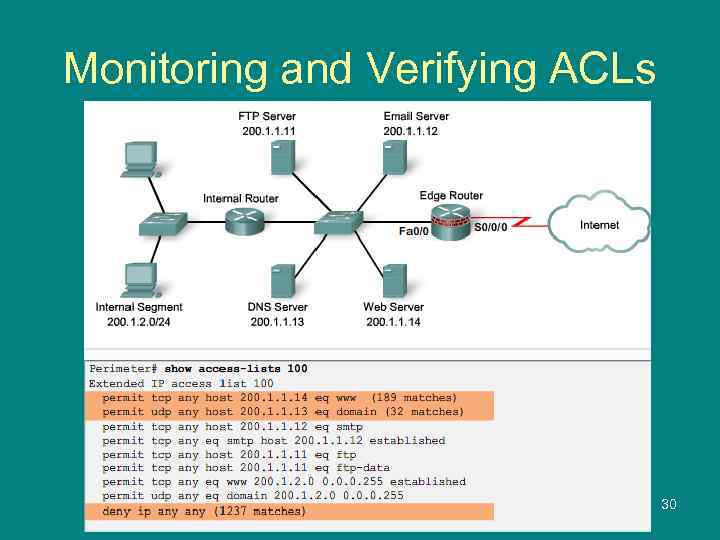 Monitoring and Verifying ACLs

FTP Server
200.1.1.11

Email Server
200.1.1.12

Internal Router

Edge Router

Fa0/0

S0/0/0

Internet

Internal Segment
200.1.2.0/24

DNS Server
200.1.1.13

Web Server
200.1.1.14

Perimeter# show access-lists 100
Extended IP access list 100
permit tcp any host 200.1.1.14 eq www (189 matches)
permit udp any host 200.1.1.13 eq domain (32 matches)
permit tcp any host 200.1.1.12 eq smtp
permit tcp any eq smtp host 200.1.1.12 established
permit tcp any host 200.1.1.11 eq ftp
permit tcp any host 200.1.1.11 eq ftp-data
permit tcp any eq www 200.1.2.0 0.0.0.255 established
permit udp any eq domain 200.1.2.0 0.0.0.255
deny ip any any (1237 matches)

30